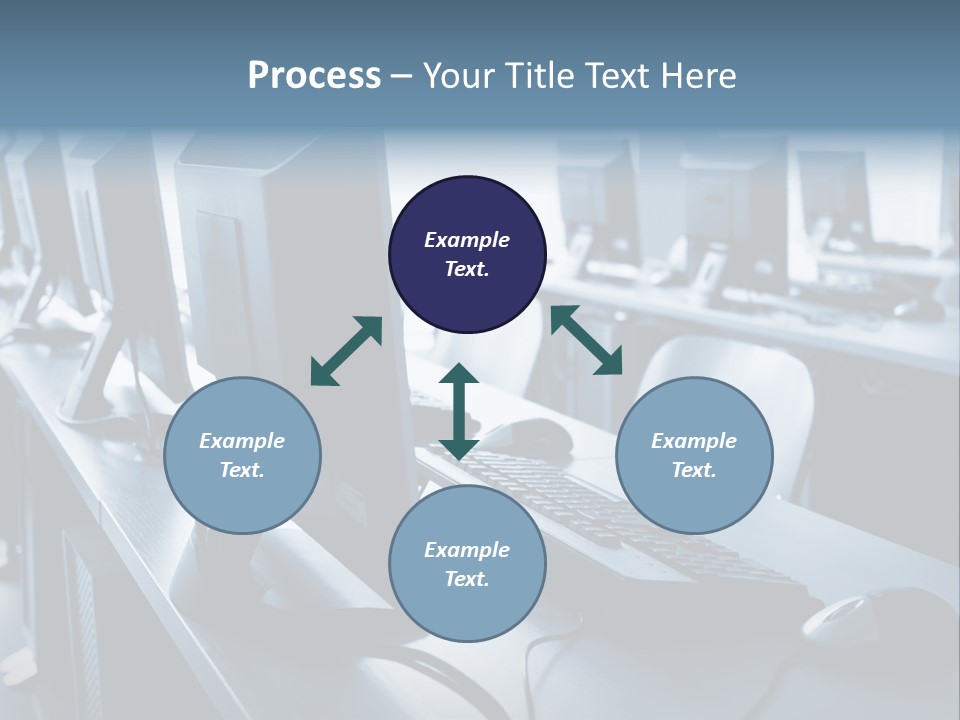 Process – Your Title Text Here

Example Text.

Example Text.

Example Text.

Example Text.